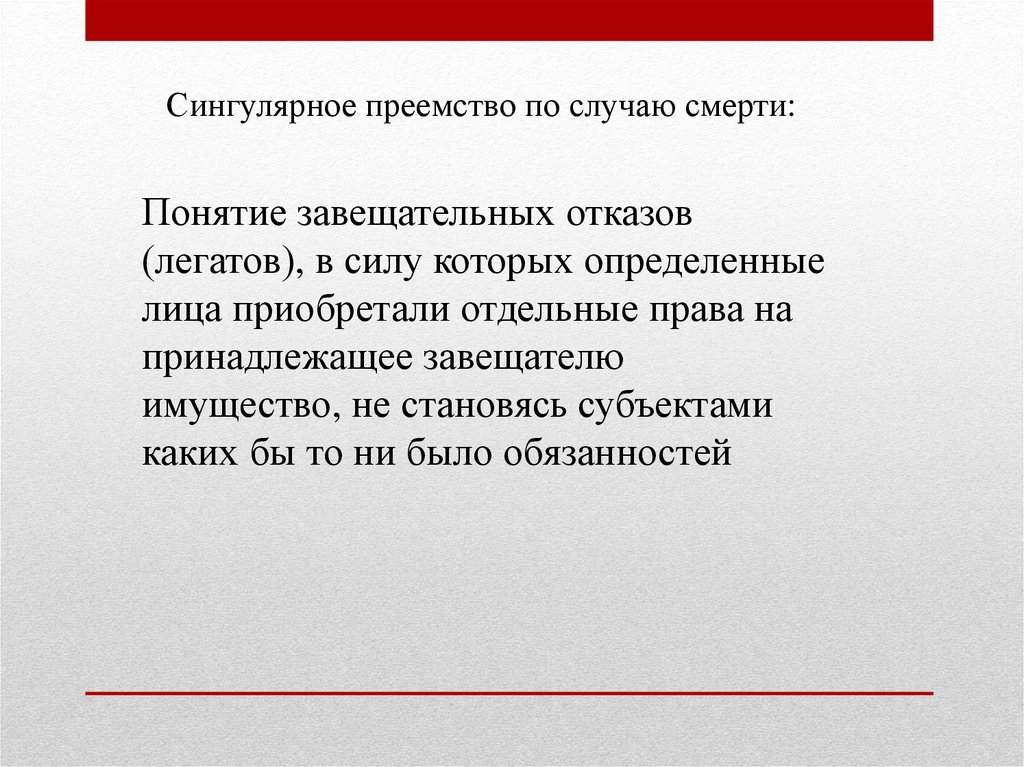 Сингулярное преемство по случаю смерти:

Понятие завещательных отказов (легатов), в силу которых определенные лица приобретали отдельные права на принадлежащее завещателю имущество, не становясь субъектами каких бы то ни было обязанностей